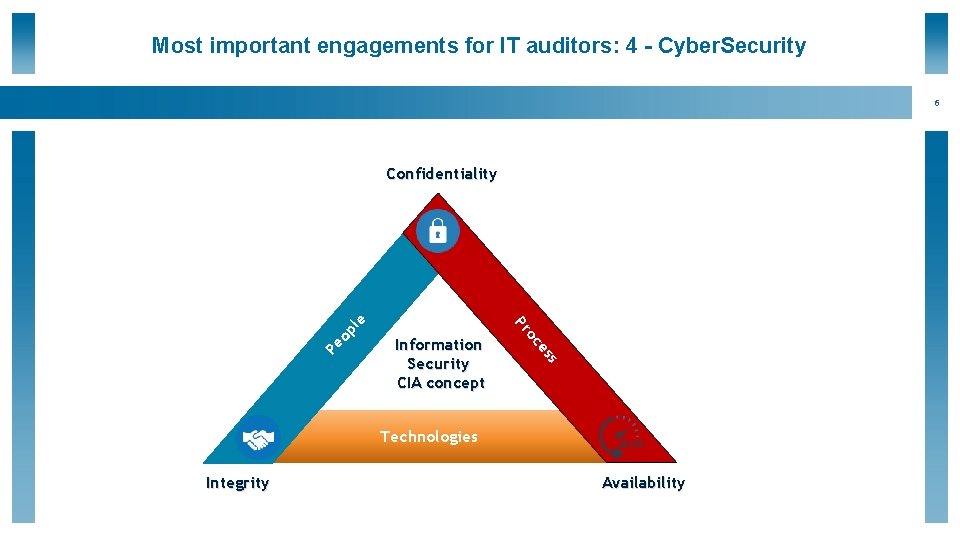 Most important engagements for IT auditors: 4 - CyberSecurity

6

Confidentiality

People

Process

Information Security CIA concept

Technologies

Integrity

Availability